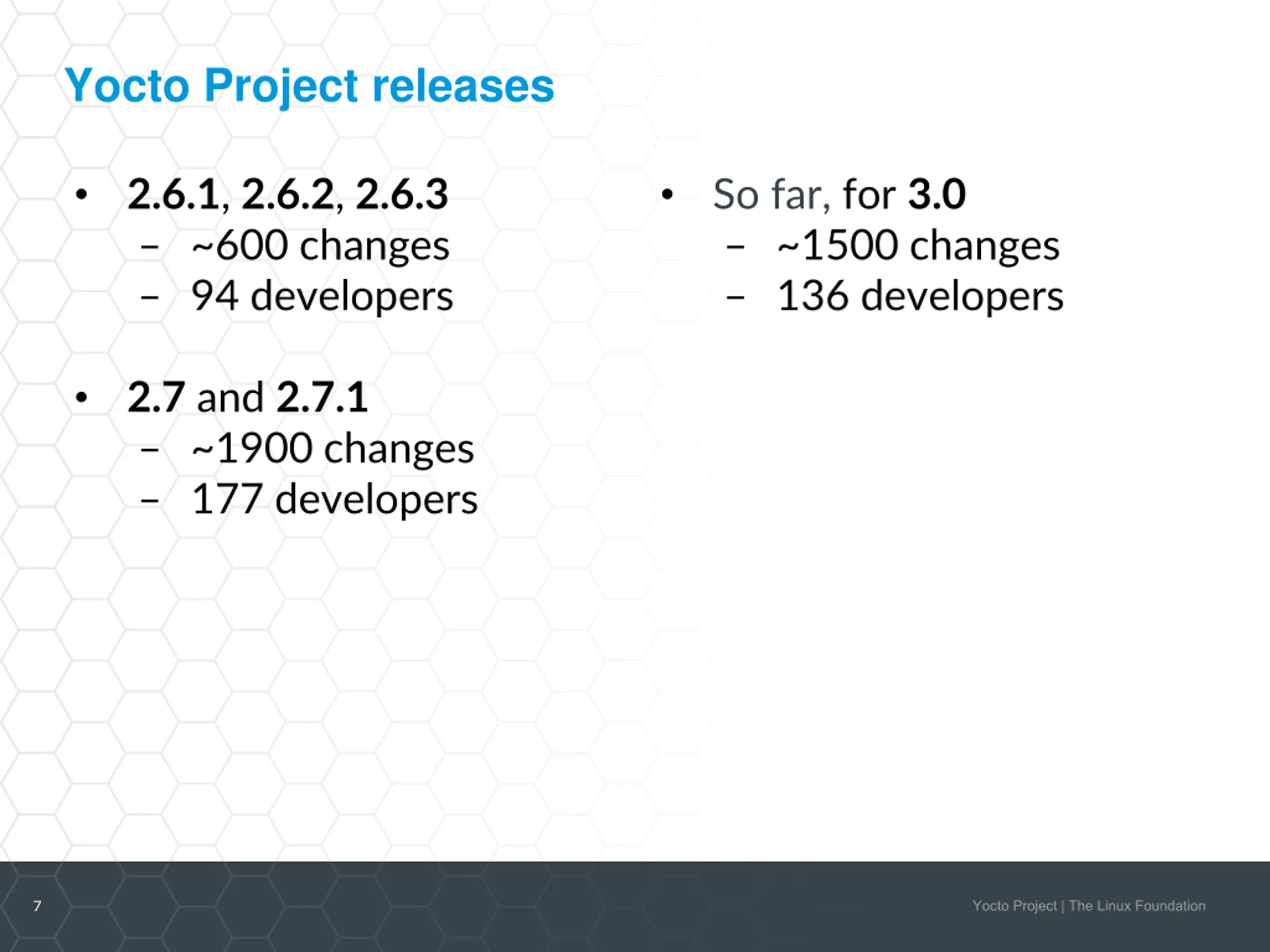 Yocto Project releases

• 2.6.1, 2.6.2, 2.6.3
– ~600 changes
– 94 developers

• 2.7 and 2.7.1
– ~1900 changes
– 177 developers

• So far, for 3.0
– ~1500 changes
– 136 developers

7

Yocto Project | The Linux Foundation